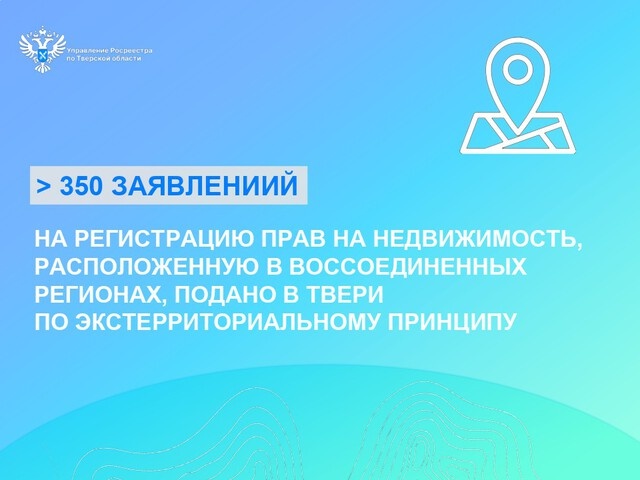 Управление Росреестра по Тверской области

> 350 ЗАЯВЛЕНИИЙ

НА РЕГИСТРАЦИЮ ПРАВ НА НЕДВИЖИМОСТЬ, РАСПОЛОЖЕННУЮ В ВОССОЕДИНЕННЫХ РЕГИОНАХ, ПОДАНО В ТВЕРИ ПО ЭКСТЕРРИТОРИАЛЬНОМУ ПРИНЦИПУ